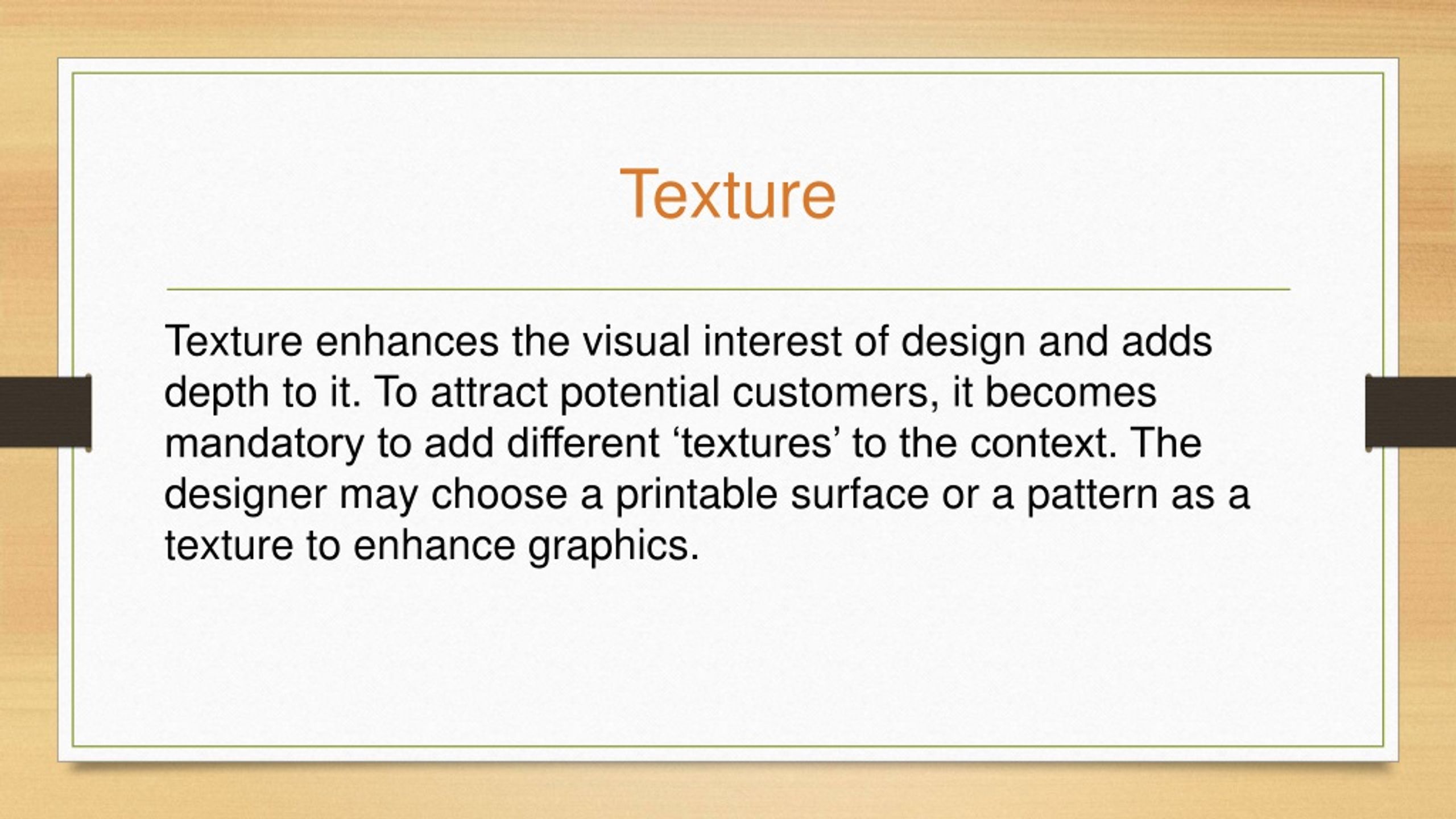 Texture

Texture enhances the visual interest of design and adds depth to it. To attract potential customers, it becomes mandatory to add different ‘textures’ to the context. The designer may choose a printable surface or a pattern as a texture to enhance graphics.